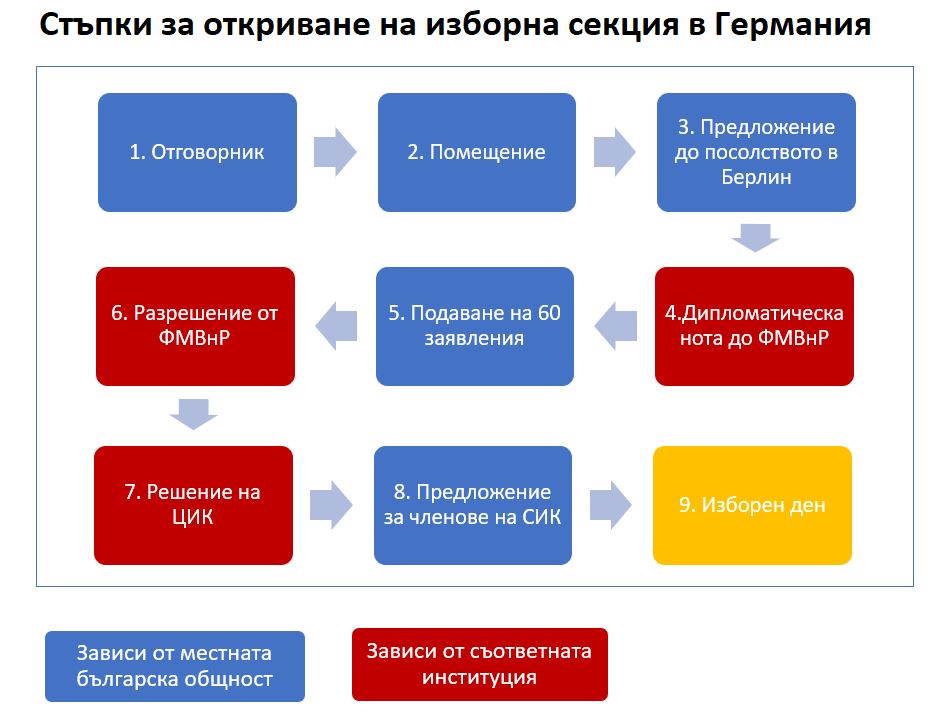 Стъпки за откриване на изборна секция в Германия

1. Отговорник

2. Помещение

3. Предложение до посолството в Берлин

4.Дипломатическа нота до ФМВнР

5. Подаване на 60 заявления

6. Разрешение от ФМВнР

7. Решение на ЦИК

8. Предложение за членове на СИК

9. Изборен ден

Зависи от местната българска общност

Зависи от съответната институция